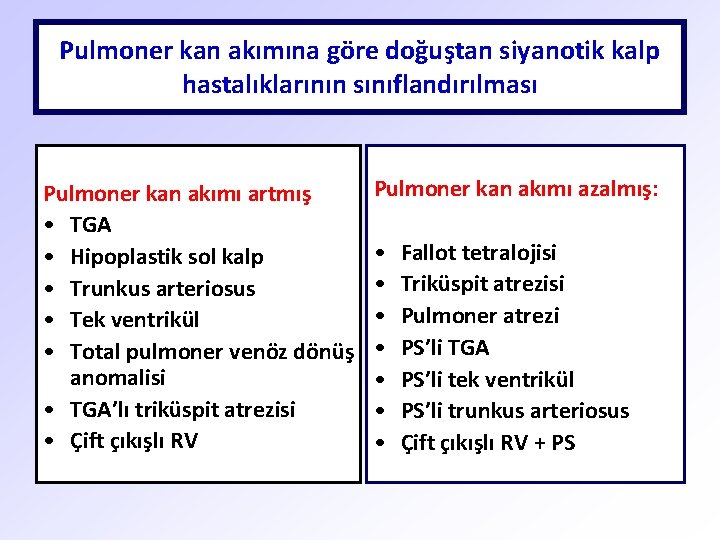 Pulmoner kan akımına göre doğuştan siyanotik kalp hastalıklarının sınıflandırılması

Pulmoner kan akımı artmış
• TGA
• Hipoplastik sol kalp
• Trunkus arteriosus
• Tek ventrikül
• Total pulmoner venöz dönüş anomalisi
• TGA'lı triküspit atrezisi
• Çift çıkışlı RV

Pulmoner kan akımı azalmış:
• Fallot tetralojisi
• Triküspit atrezisi
• Pulmoner atrezi
• PS'li TGA
• PS'li tek ventrikül
• PS'li trunkus arteriosus
• Çift çıkışlı RV + PS